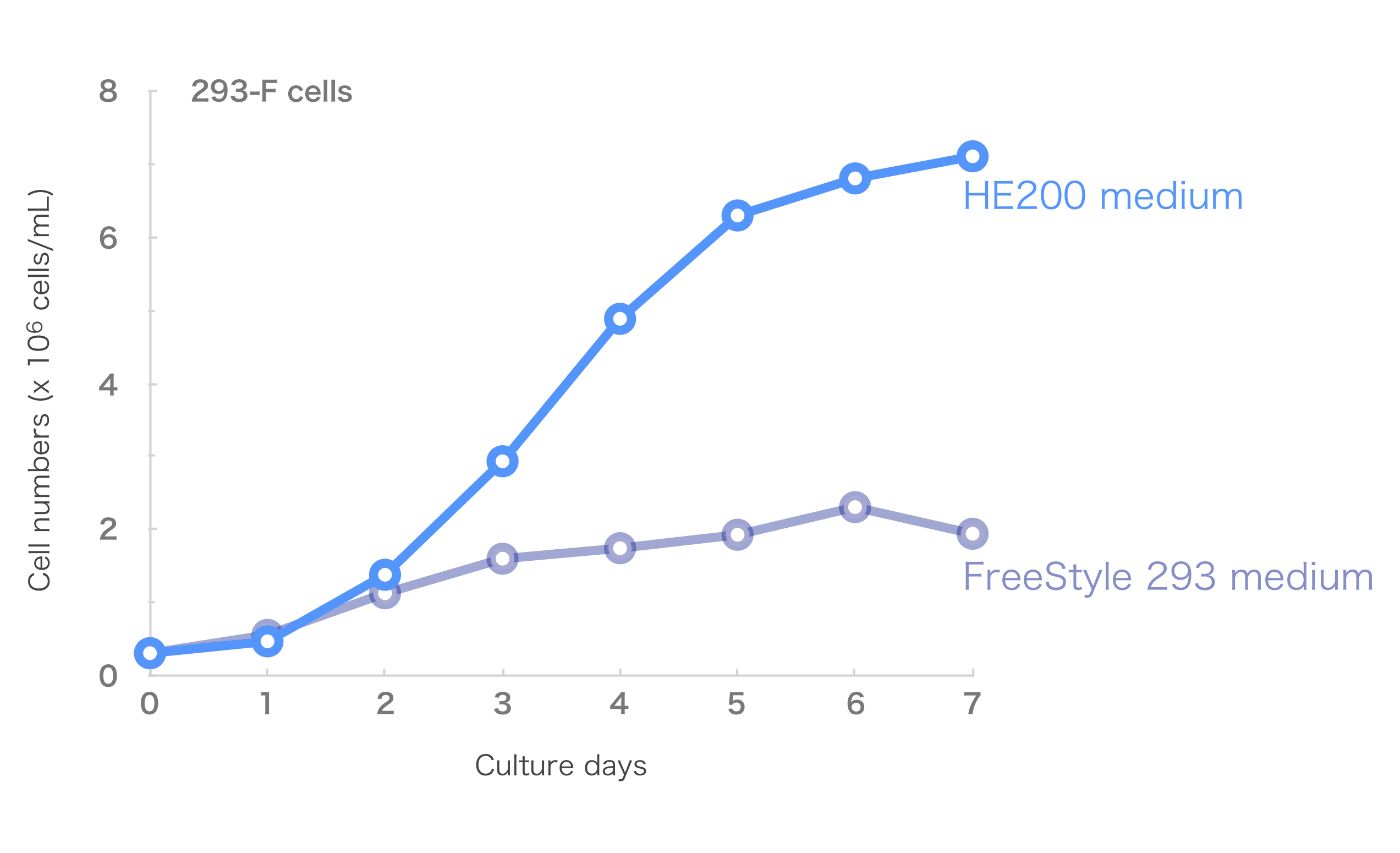 293-F cells

Cell numbers (x $10^6$ cells/mL)

8
6
4
2
0

HE200 medium

FreeStyle 293 medium

0 1 2 3 4 5 6 7

Culture days